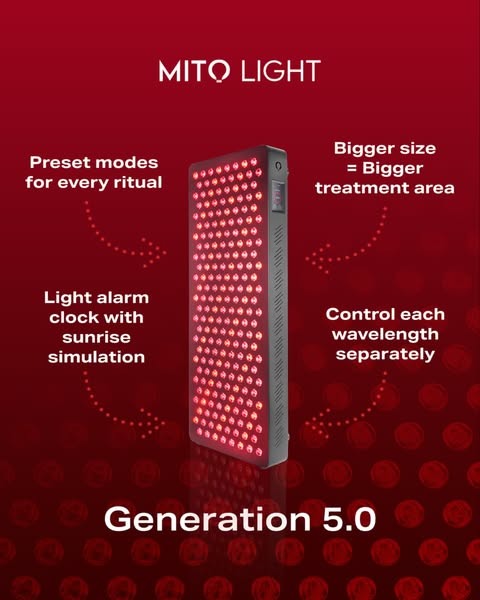 MITO LIGHT

Preset modes for every ritual

Light alarm clock with sunrise simulation

Bigger size = Bigger treatment area

Control each wavelength separately

Generation 5.0